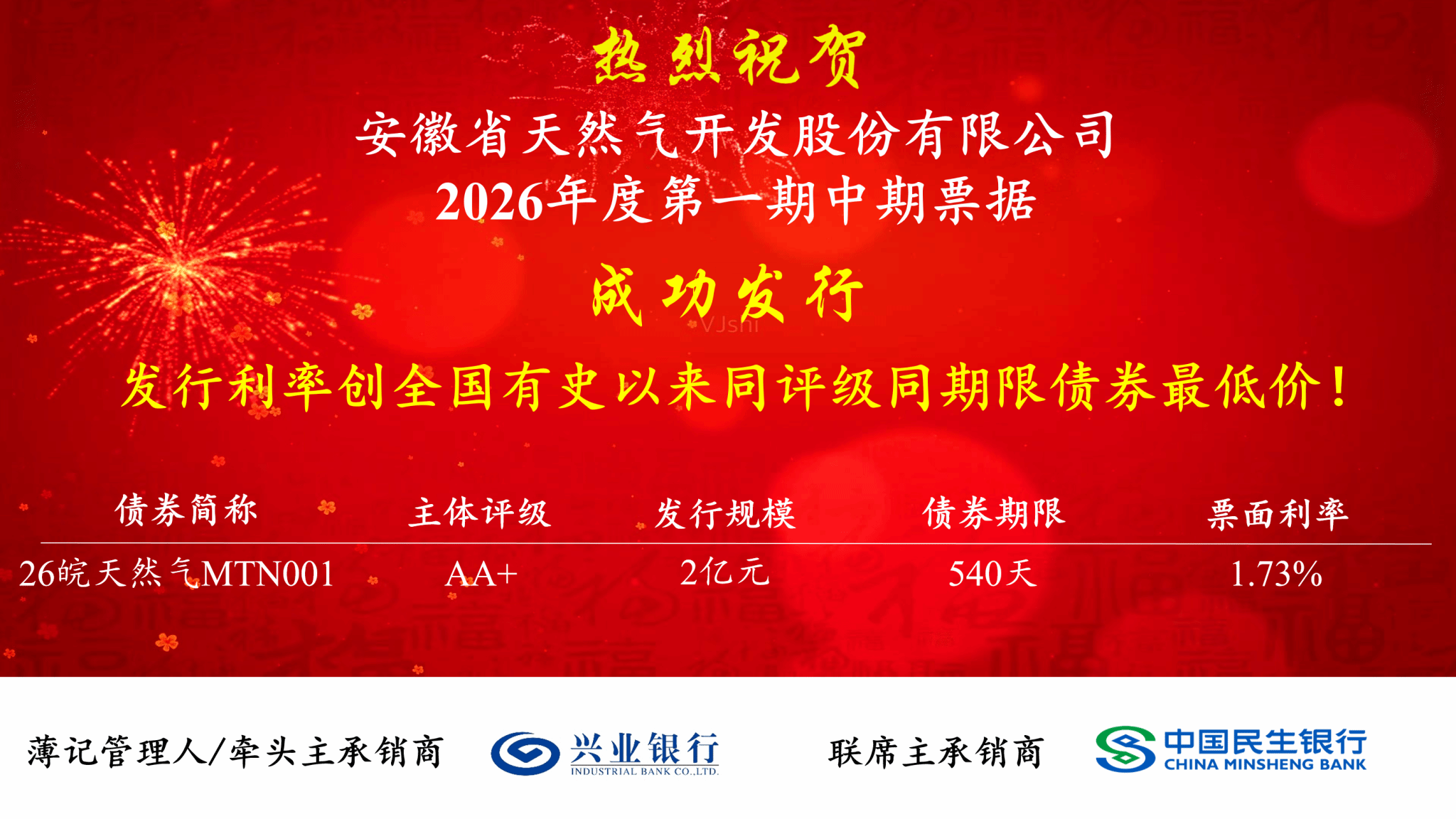 热烈祝贺

安徽省天然气开发股份有限公司
2026年度第一期中期票据

成功发行

VJshi

发行利率创全国有史以来同评级同期限债券最低价！

| 债券简称 | 主体评级 | 发行规模 | 债券期限 | 票面利率 |
|---|---|---|---|---|
| 26皖天然气MTN001 | AA+ | 2亿元 | 540天 | 1.73% |

薄记管理人/牵头主承销商 兴业银行 INDUSTRIAL BANK CO.,LTD. 联席主承销商 中国民生银行 CHINA MINSHENG BANK